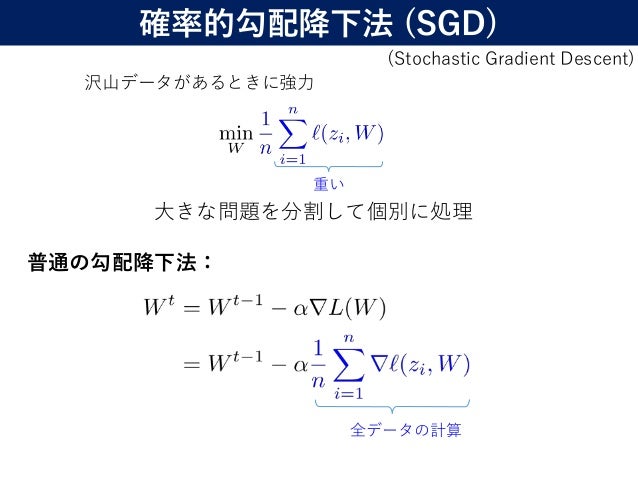 確率的勾配降下法 (SGD)

(Stochastic Gradient Descent)

沢山データがあるときに強力

$\min_{W} \frac{1}{n} \sum_{i=1}^{n} \ell(z_i, W)$

重い

大きな問題を分割して個別に処理

普通の勾配降下法：

$W^t = W^{t-1} - \alpha \nabla L(W)$

$= W^{t-1} - \alpha \frac{1}{n} \sum_{i=1}^{n} \nabla \ell(z_i, W)$

全データの計算